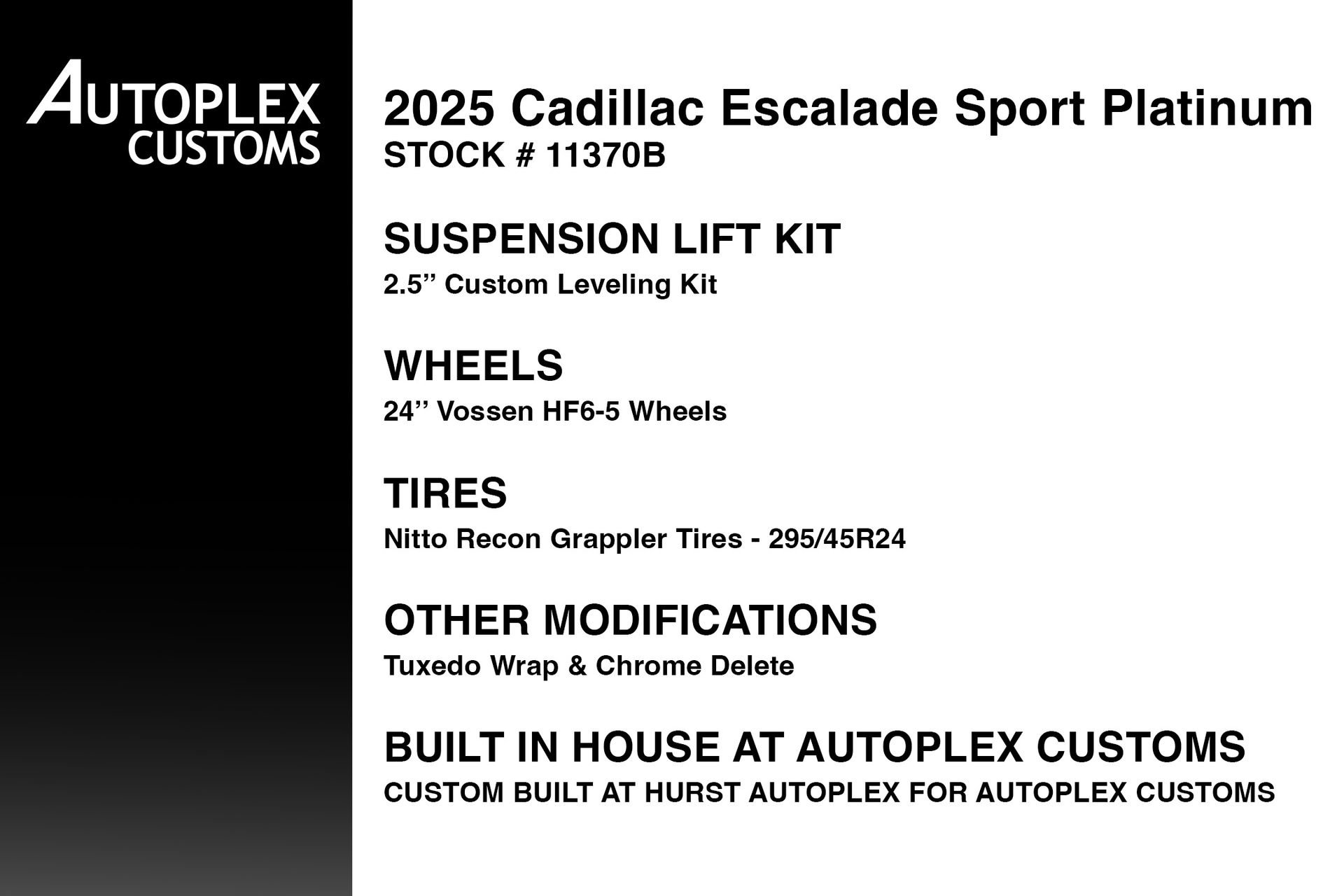 AUTOPLEX
CUSTOMS

2025 Cadillac Escalade Sport Platinum
STOCK # 11370B

SUSPENSION LIFT KIT
2.5” Custom Leveling Kit

WHEELS
24” Vossen HF6-5 Wheels

TIRES
Nitto Recon Grappler Tires - 295/45R24

OTHER MODIFICATIONS
Tuxedo Wrap & Chrome Delete

BUILT IN HOUSE AT AUTOPLEX CUSTOMS
CUSTOM BUILT AT HURST AUTOPLEX FOR AUTOPLEX CUSTOMS